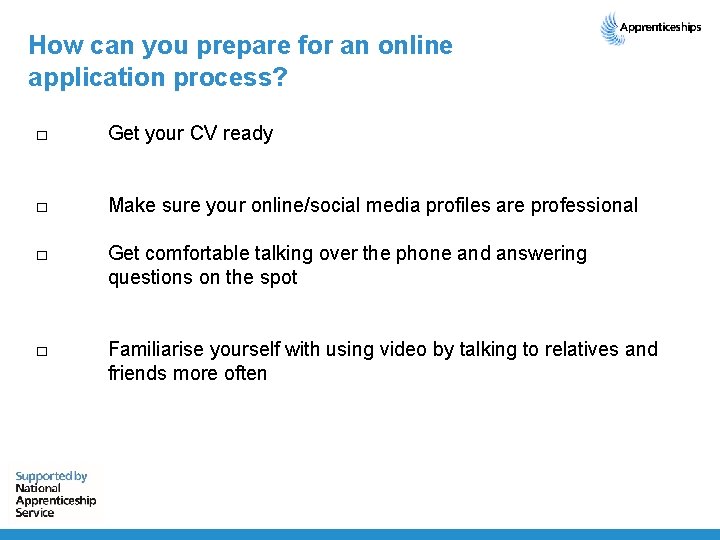 Apprenticeships

How can you prepare for an online application process?

□ Get your CV ready

□ Make sure your online/social media profiles are professional

□ Get comfortable talking over the phone and answering questions on the spot

□ Familiarise yourself with using video by talking to relatives and friends more often

Supported by National Apprenticeship Service